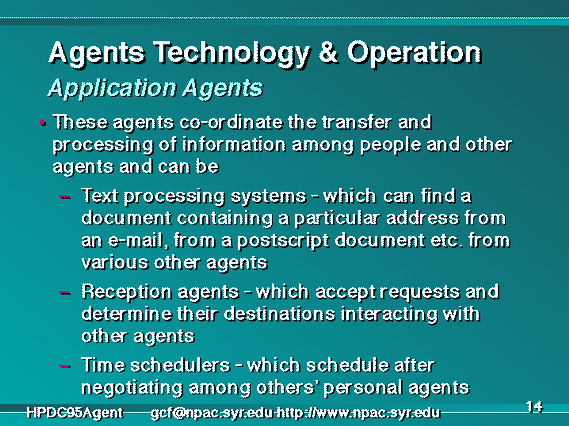 Agents Technology & Operation
Application Agents

• These agents co-ordinate the transfer and processing of information among people and other agents and can be

– Text processing systems - which can find a document containing a particular address from an e-mail, from a postscript document etc. from various other agents

– Reception agents - which accept requests and determine their destinations interacting with other agents

– Time schedulers - which schedule after negotiating among others' personal agents

HPDC95Agent gcf@npac.syr.edu http://www.npac.syr.edu 14